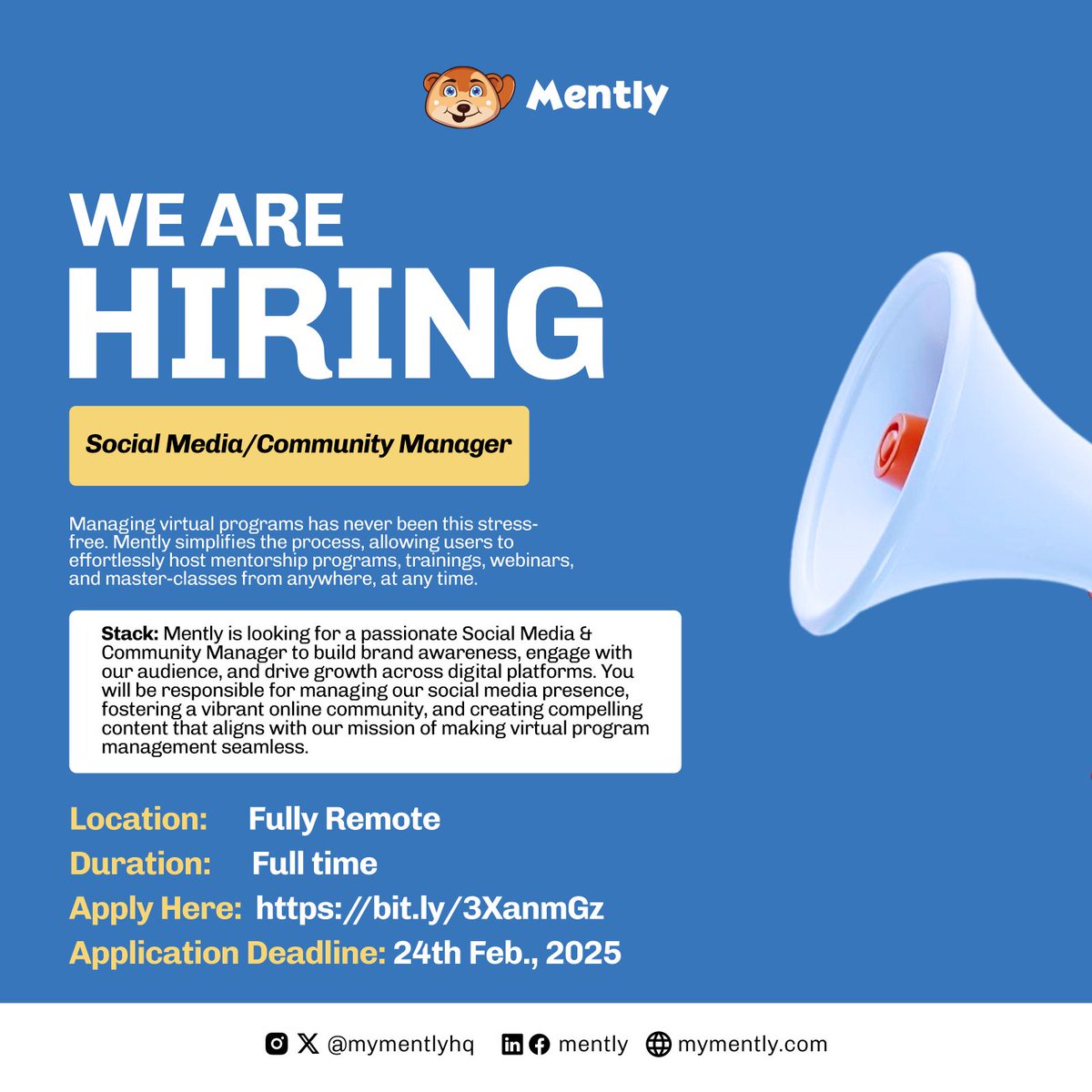 Mently

WE ARE HIRING

Social Media/Community Manager

Managing virtual programs has never been this stress-free. Mently simplifies the process, allowing users to effortlessly host mentorship programs, trainings, webinars, and master-classes from anywhere, at any time.

Stack: Mently is looking for a passionate Social Media & Community Manager to build brand awareness, engage with our audience, and drive growth across digital platforms. You will be responsible for managing our social media presence, fostering a vibrant online community, and creating compelling content that aligns with our mission of making virtual program management seamless.

Location: Fully Remote
Duration: Full time
Apply Here: https://bit.ly/3XanmGz
Application Deadline: 24th Feb., 2025

@mymentlyhq mently mymently.com